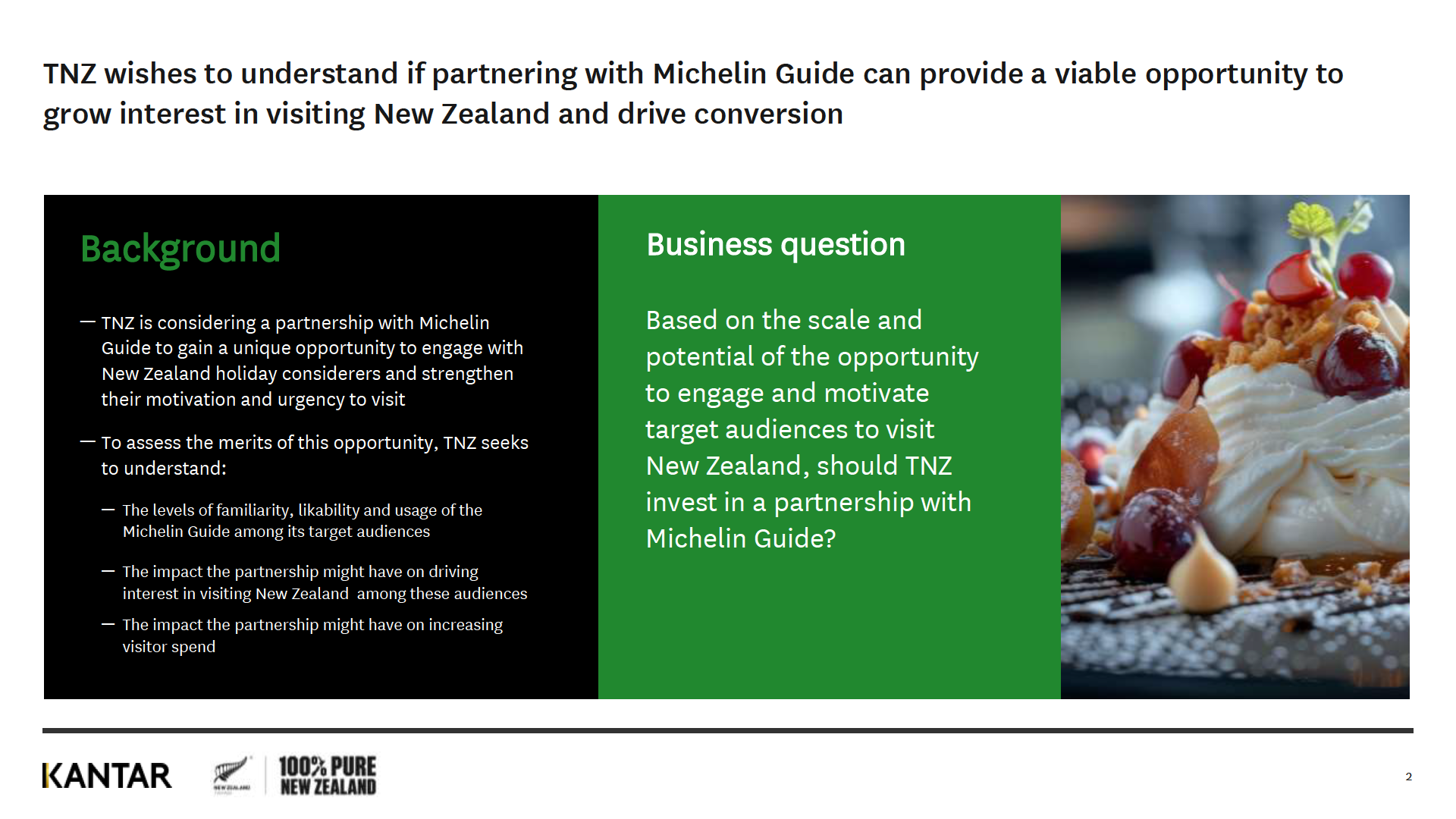 TNZ wishes to understand if partnering with Michelin Guide can provide a viable opportunity to grow interest in visiting New Zealand and drive conversion

Background

— TNZ is considering a partnership with Michelin Guide to gain a unique opportunity to engage with New Zealand holiday considerers and strengthen their motivation and urgency to visit

— To assess the merits of this opportunity, TNZ seeks to understand:

— The levels of familiarity, likability and usage of the Michelin Guide among its target audiences

— The impact the partnership might have on driving interest in visiting New Zealand among these audiences

— The impact the partnership might have on increasing visitor spend

Business question

Based on the scale and potential of the opportunity to engage and motivate target audiences to visit New Zealand, should TNZ invest in a partnership with Michelin Guide?

KANTAR

NEW ZEALAND

100% PURE NEW ZEALAND

2